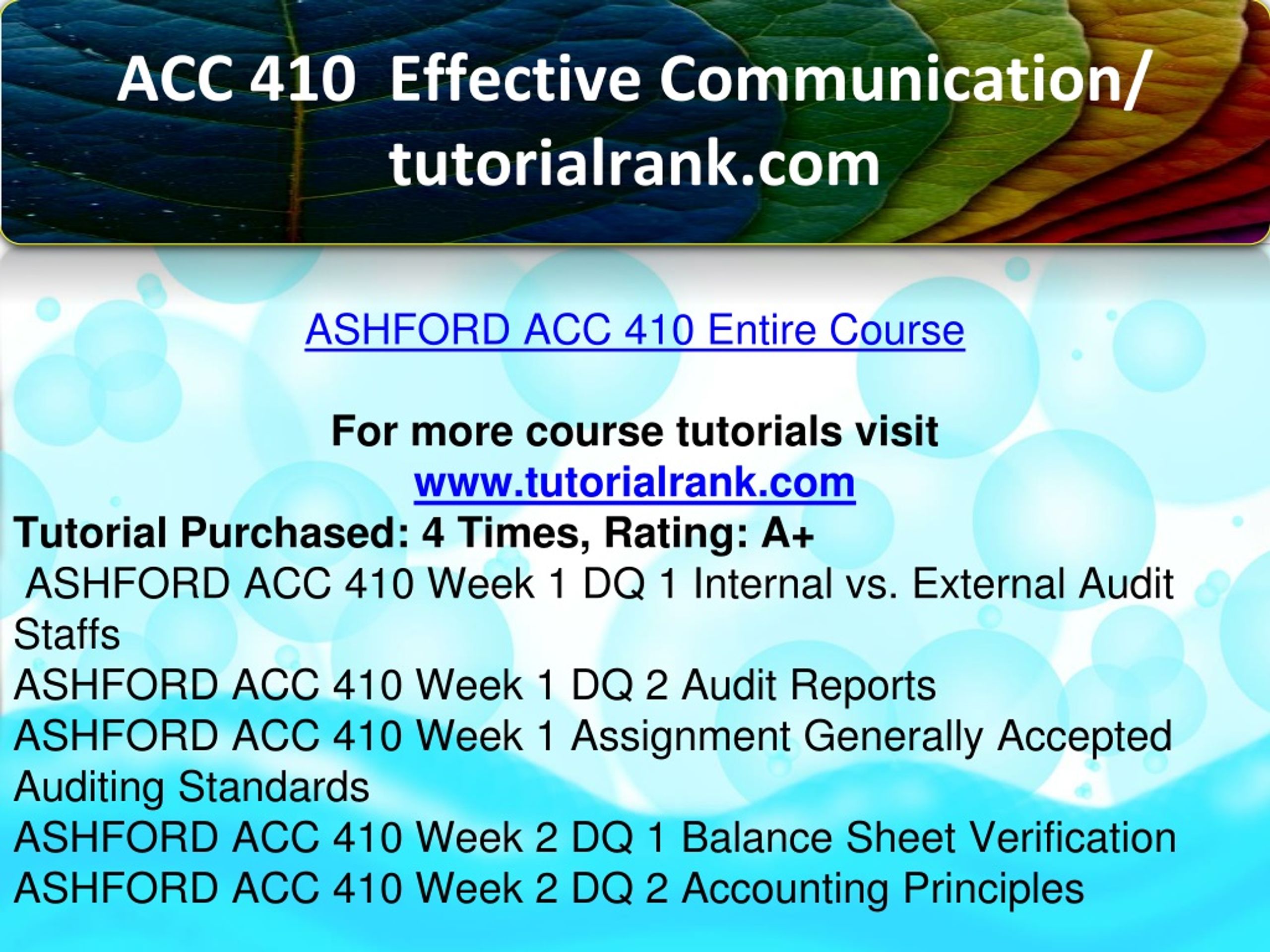 ACC 410 Effective Communication/ tutorialrank.com

ASHFORD ACC 410 Entire Course

For more course tutorials visit
www.tutorialrank.com
Tutorial Purchased: 4 Times, Rating: A+
ASHFORD ACC 410 Week 1 DQ 1 Internal vs. External Audit Staffs
ASHFORD ACC 410 Week 1 DQ 2 Audit Reports
ASHFORD ACC 410 Week 1 Assignment Generally Accepted Auditing Standards
ASHFORD ACC 410 Week 2 DQ 1 Balance Sheet Verification
ASHFORD ACC 410 Week 2 DQ 2 Accounting Principles